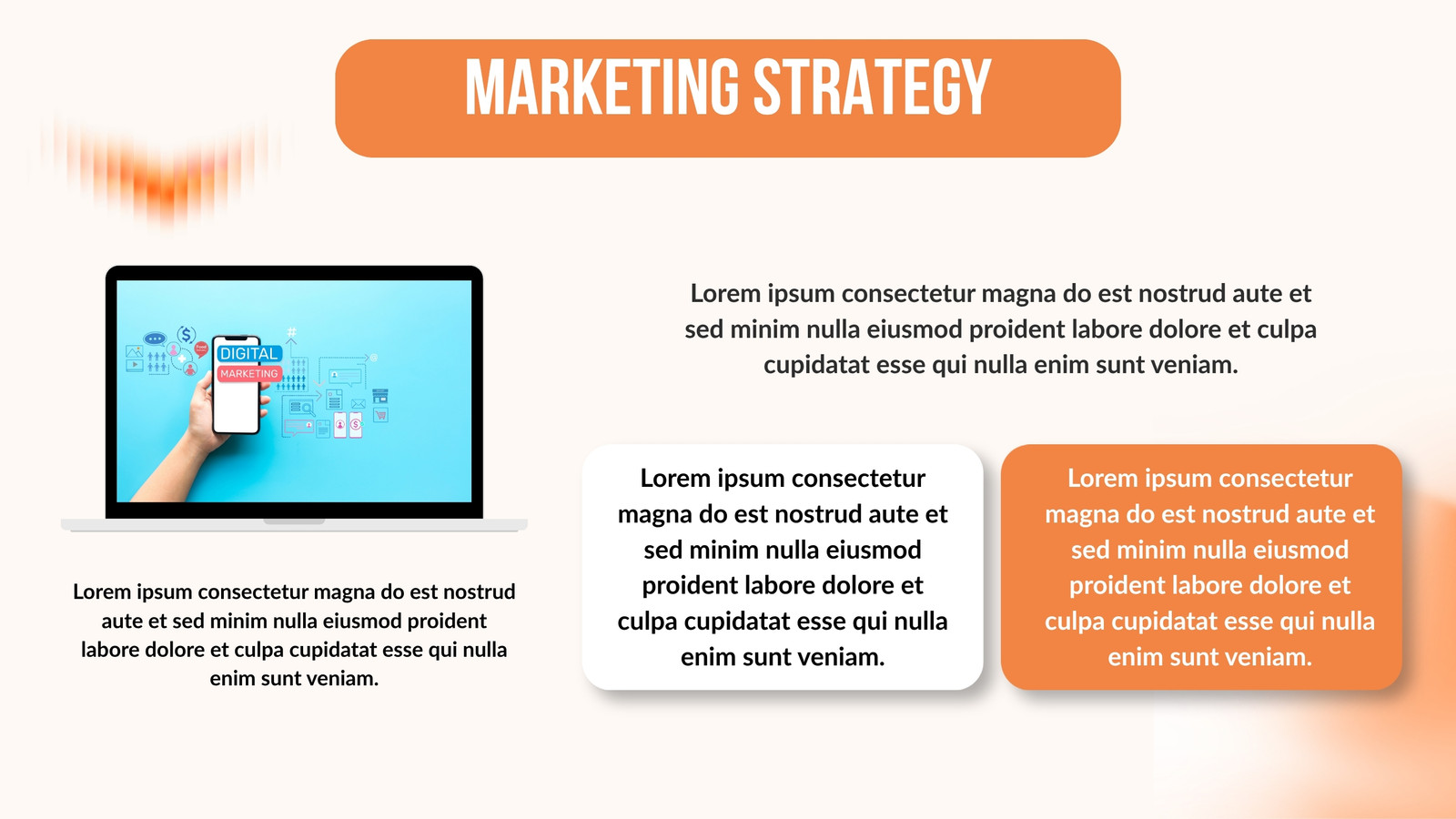 MARKETING STRATEGY

DIGITAL
MARKETING

Lorem ipsum consectetur magna do est nostrud aute et sed minim nulla eiusmod proident labore dolore et culpa cupidatat esse qui nulla enim sunt veniam.

Lorem ipsum consectetur magna do est nostrud aute et sed minim nulla eiusmod proident labore dolore et culpa cupidatat esse qui nulla enim sunt veniam.

Lorem ipsum consectetur magna do est nostrud aute et sed minim nulla eiusmod proident labore dolore et culpa cupidatat esse qui nulla enim sunt veniam.

Lorem ipsum consectetur magna do est nostrud aute et sed minim nulla eiusmod proident labore dolore et culpa cupidatat esse qui nulla enim sunt veniam.